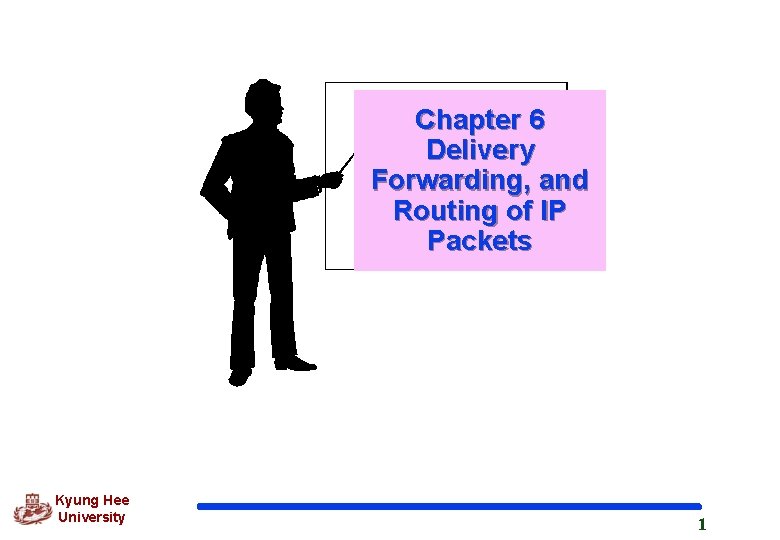 Chapter 6
Delivery
Forwarding, and
Routing of IP
Packets

Kyung Hee
University

1